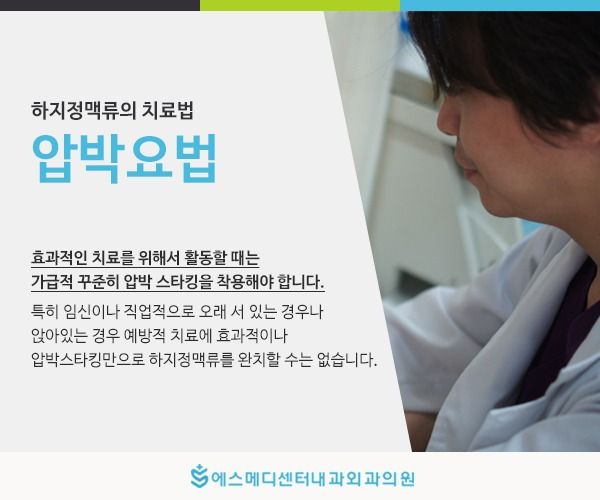 하지정맥류의 치료법

압박요법

효과적인 치료를 위해서 활동할 때는 가급적 꾸준히 압박 스타킹을 착용해야 합니다.

특히 임신이나 직업적으로 오래 서 있는 경우나 앉아있는 경우 예방적 치료에 효과적이나 압박스타킹만으로 하지정맥류를 완치할 수는 없습니다.

에스메디센터내과외과의원